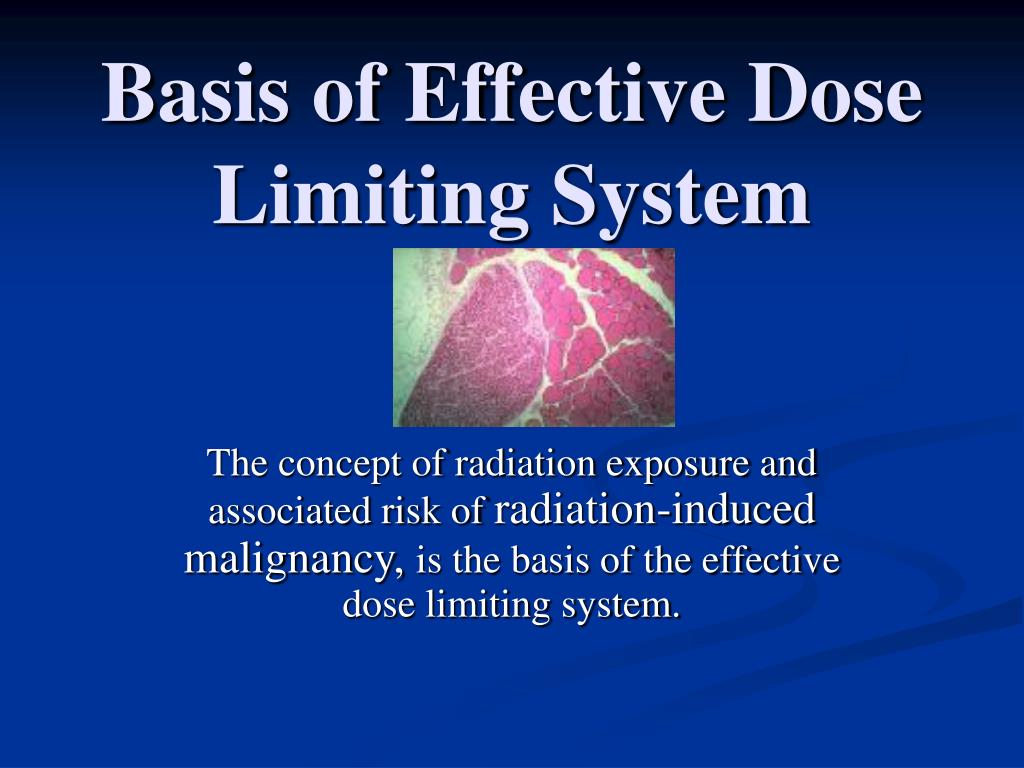 Basis of Effective Dose Limiting System

The concept of radiation exposure and associated risk of radiation-induced malignancy, is the basis of the effective dose limiting system.